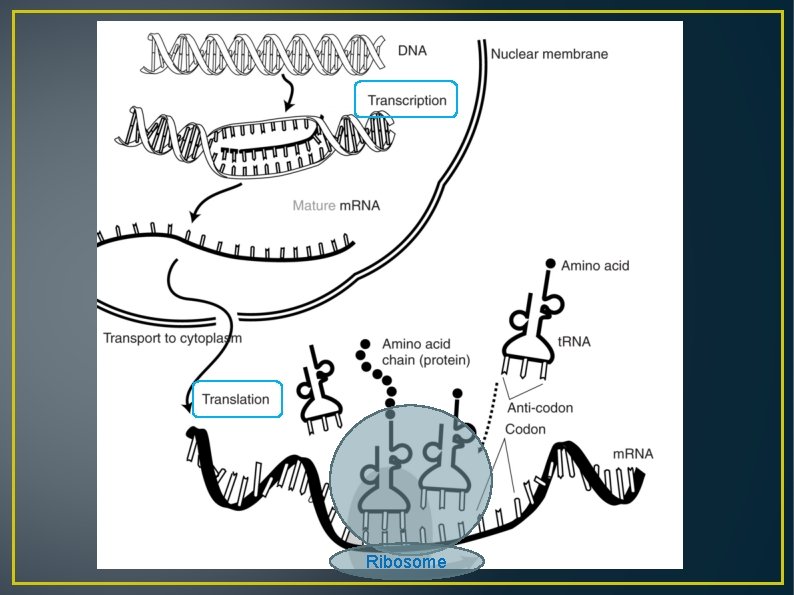 DNA

Nuclear membrane

Transcription

Mature mRNA

Amino acid

Transport to cytoplasm

Amino acid chain (protein)

tRNA

Translation

Anti-codon

Codon

mRNA

Ribosome